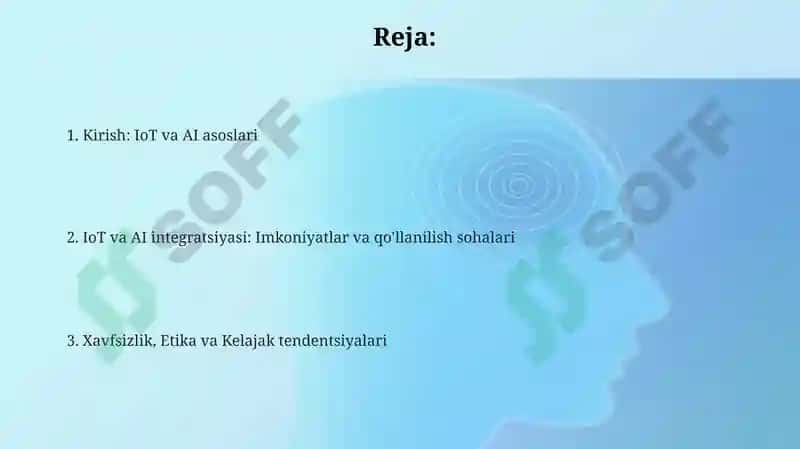 Reja:

1. Kirish: IoT va AI asoslari

2. IoT va AI integratsiyasi: Imkoniyatlar va qo'llanilish sohalari

3. Xavfsizlik, Etika va Kelajak tendentsiyalari

SOFF

SOFF